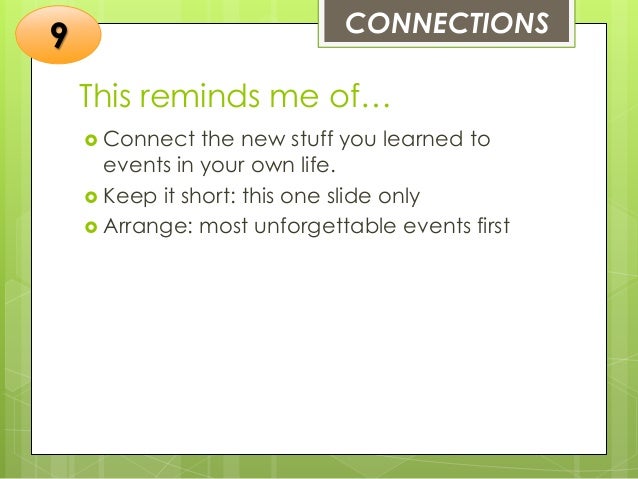 9

CONNECTIONS

This reminds me of…

Connect the new stuff you learned to events in your own life.

Keep it short: this one slide only

Arrange: most unforgettable events first